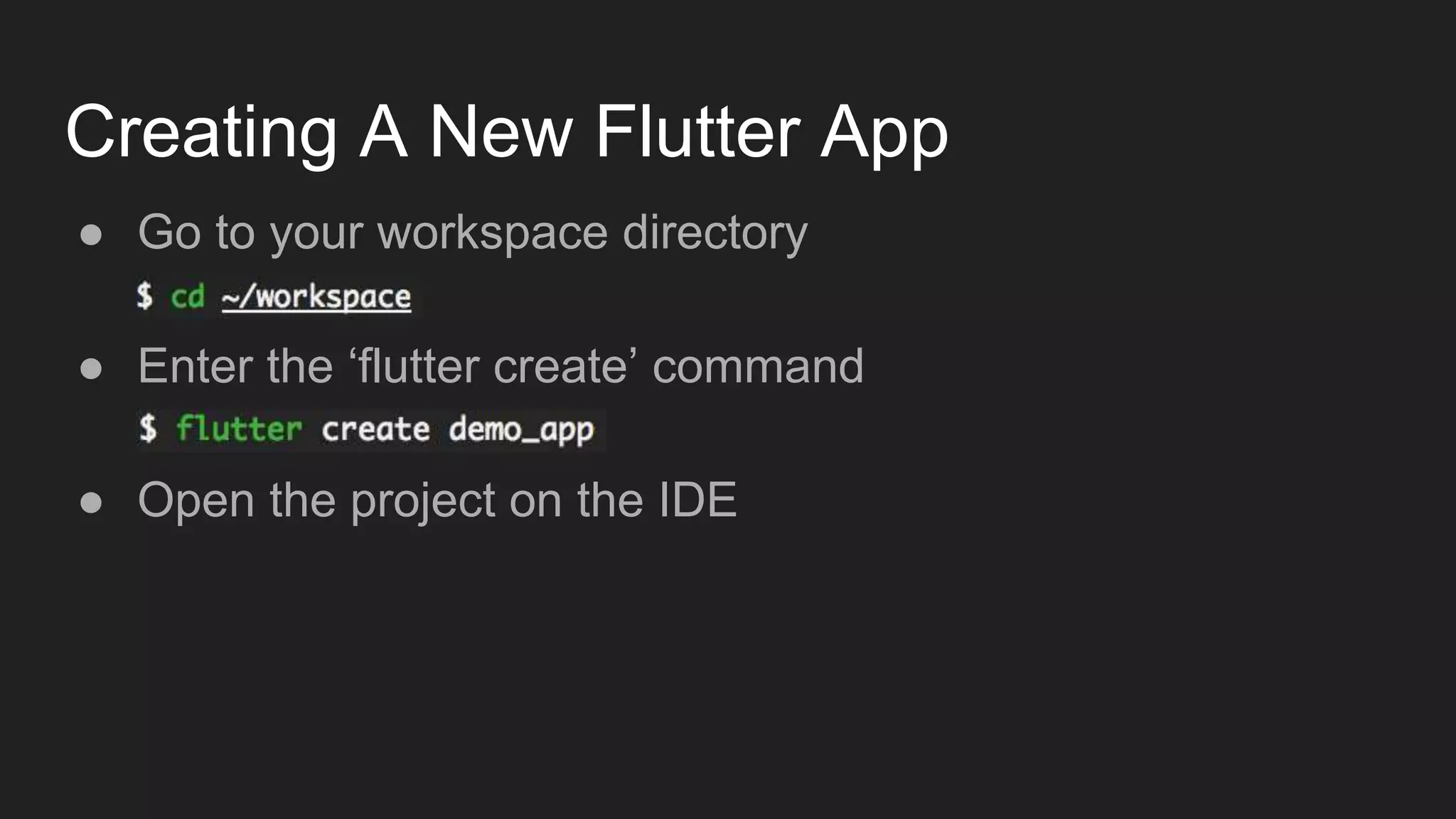 Creating A New Flutter App

● Go to your workspace directory

$ cd ~/workspace

● Enter the ‘flutter create’ command

$ flutter create demo_app

● Open the project on the IDE